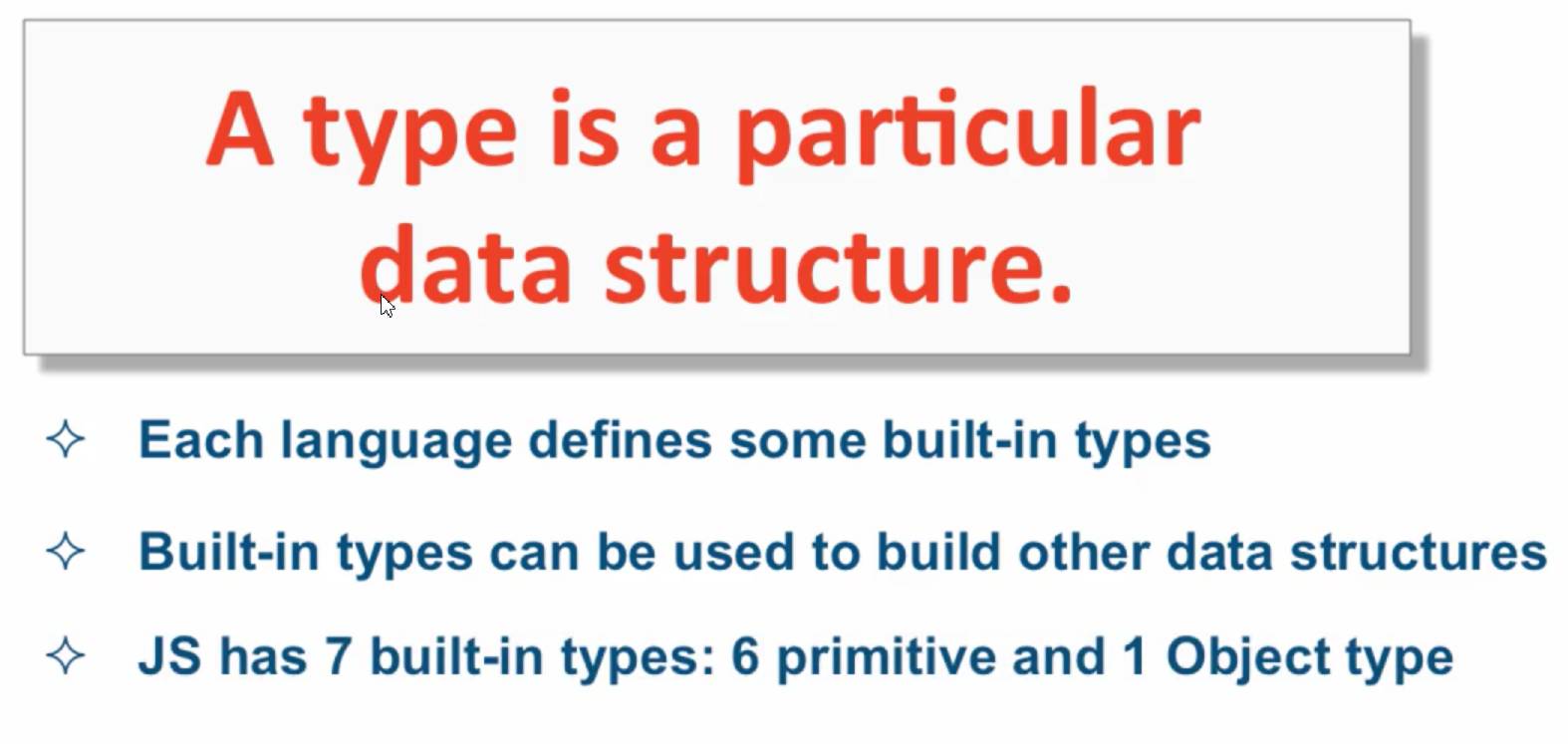 A type is a particular data structure.

✧ Each language defines some built-in types

✧ Built-in types can be used to build other data structures

✧ JS has 7 built-in types: 6 primitive and 1 Object type